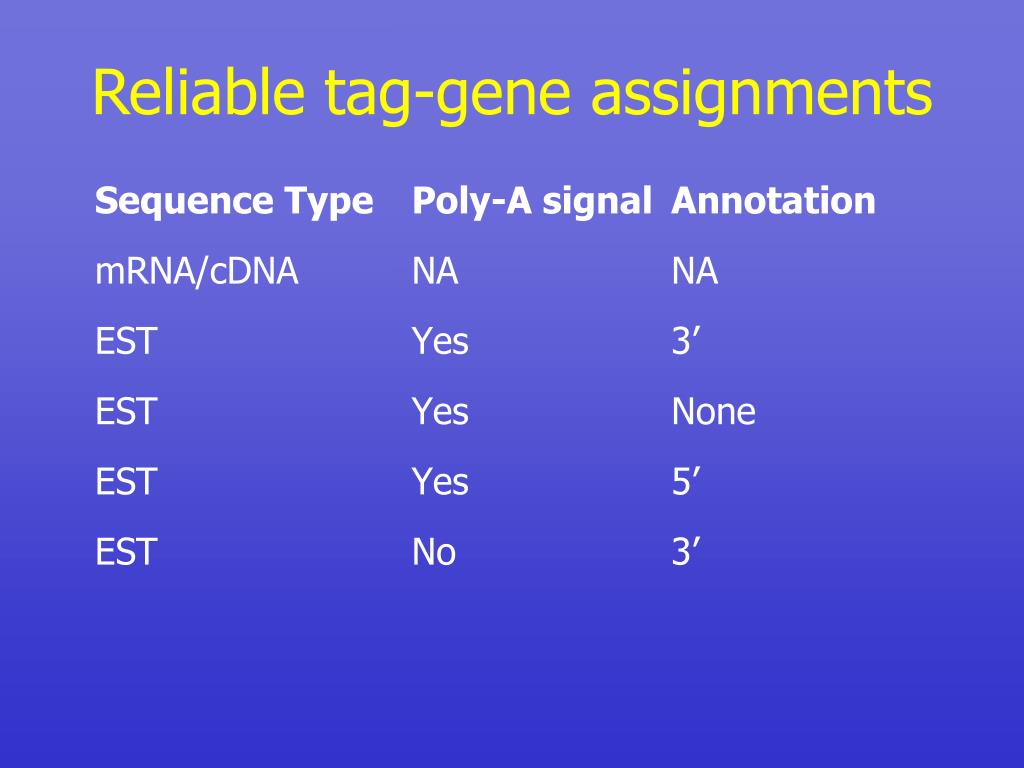 Reliable tag-gene assignments

| Sequence Type | Poly-A signal | Annotation |
|---|---|---|
| mRNA/cDNA | NA | NA |
| EST | Yes | 3’ |
| EST | Yes | None |
| EST | Yes | 5’ |
| EST | No | 3’ |